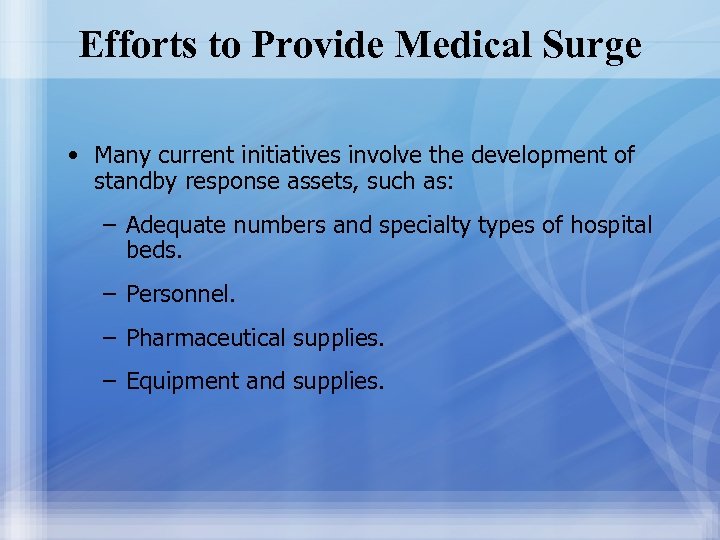 Efforts to Provide Medical Surge

• Many current initiatives involve the development of standby response assets, such as:

– Adequate numbers and specialty types of hospital beds.

– Personnel.

– Pharmaceutical supplies.

– Equipment and supplies.